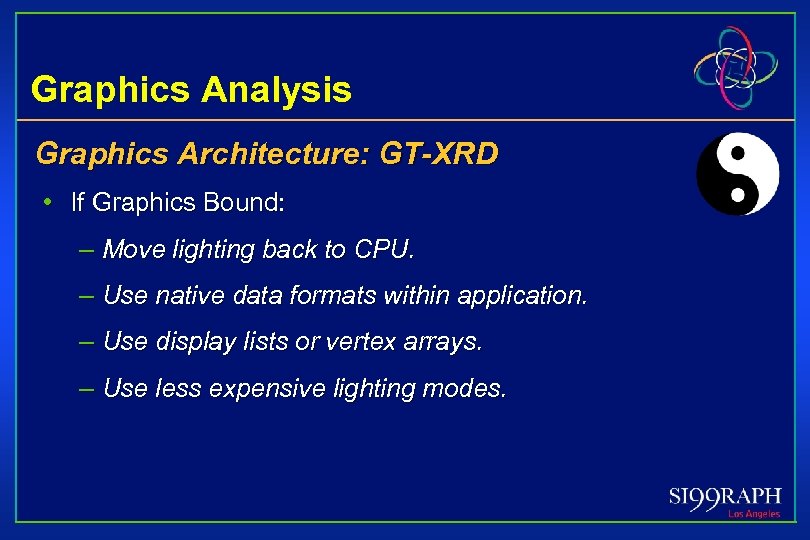 Graphics Analysis

Graphics Architecture: GT-XRD

• If Graphics Bound:

– Move lighting back to CPU.

– Use native data formats within application.

– Use display lists or vertex arrays.

– Use less expensive lighting modes.

SI99RAPH
Los Angeles